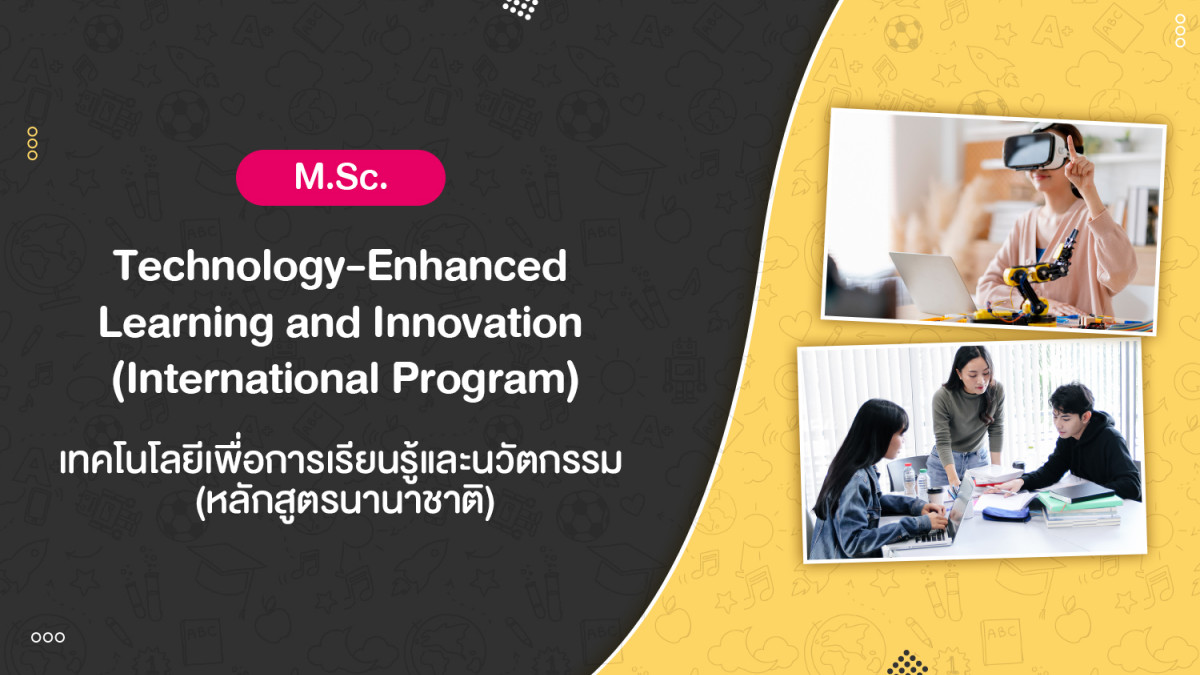 M.Sc.

Technology-Enhanced Learning and Innovation (International Program)

เทคโนโลยีเพื่อการเรียนรู้และนวัตกรรม (หลักสูตรนานาชาติ)